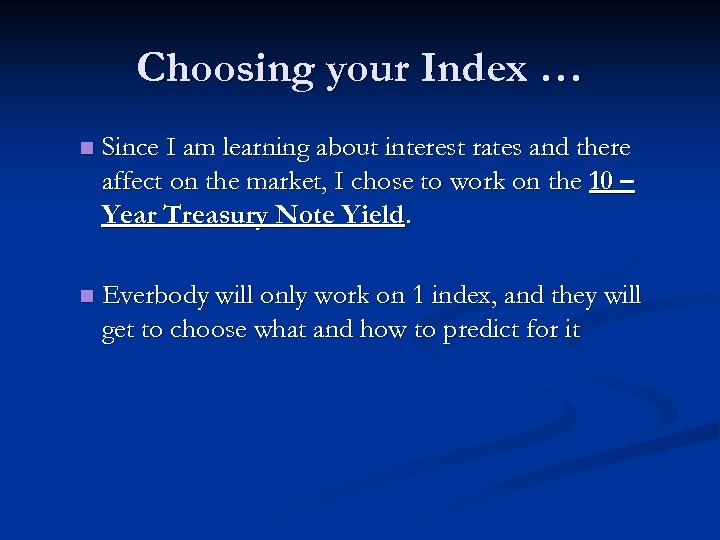 Choosing your Index …

Since I am learning about interest rates and there affect on the market, I chose to work on the 10 – Year Treasury Note Yield.

Everbody will only work on 1 index, and they will get to choose what and how to predict for it